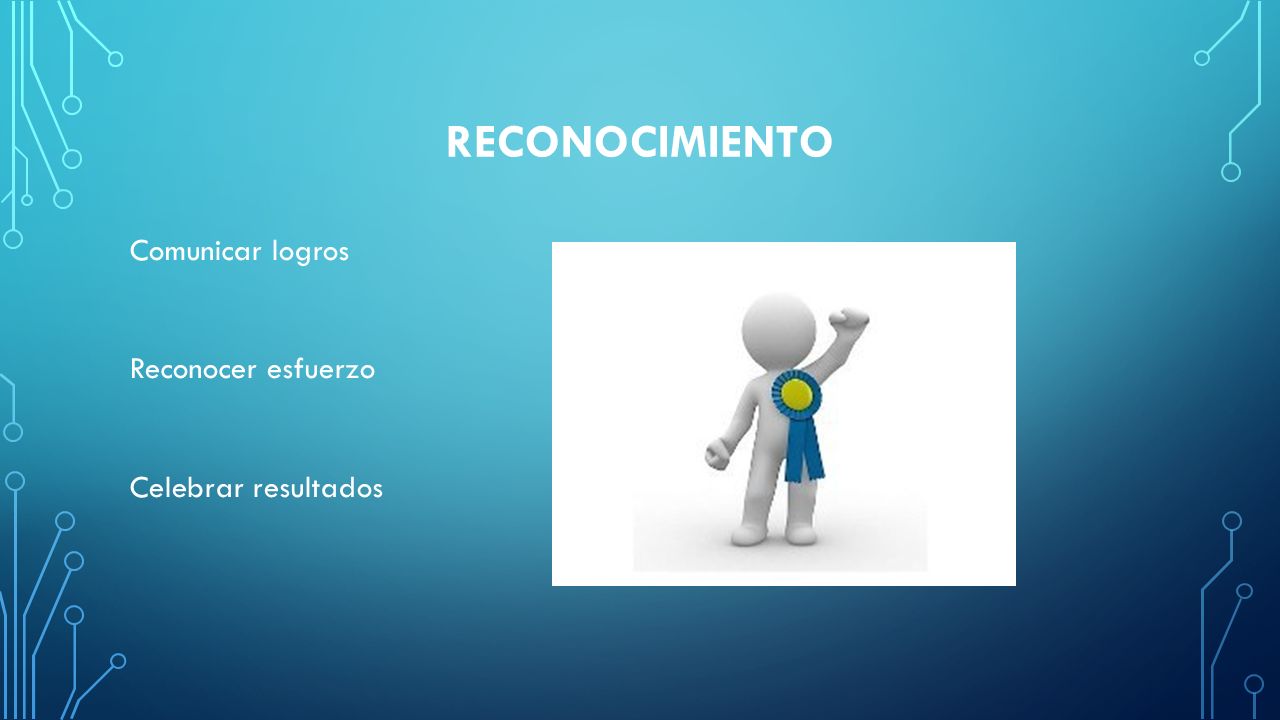 RECONOCIMIENTO

Comunicar logros

Reconocer esfuerzo

Celebrar resultados